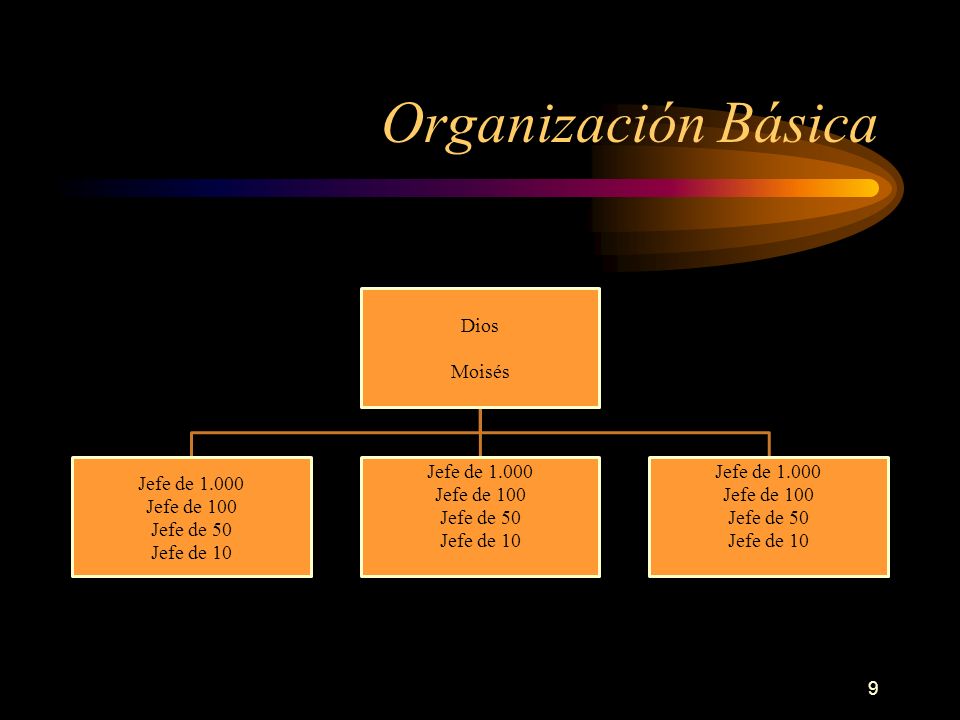 Organización Básica

Dios

Moisés

Jefe de 1.000
Jefe de 100
Jefe de 50
Jefe de 10

Jefe de 1.000
Jefe de 100
Jefe de 50
Jefe de 10

Jefe de 1.000
Jefe de 100
Jefe de 50
Jefe de 10

9